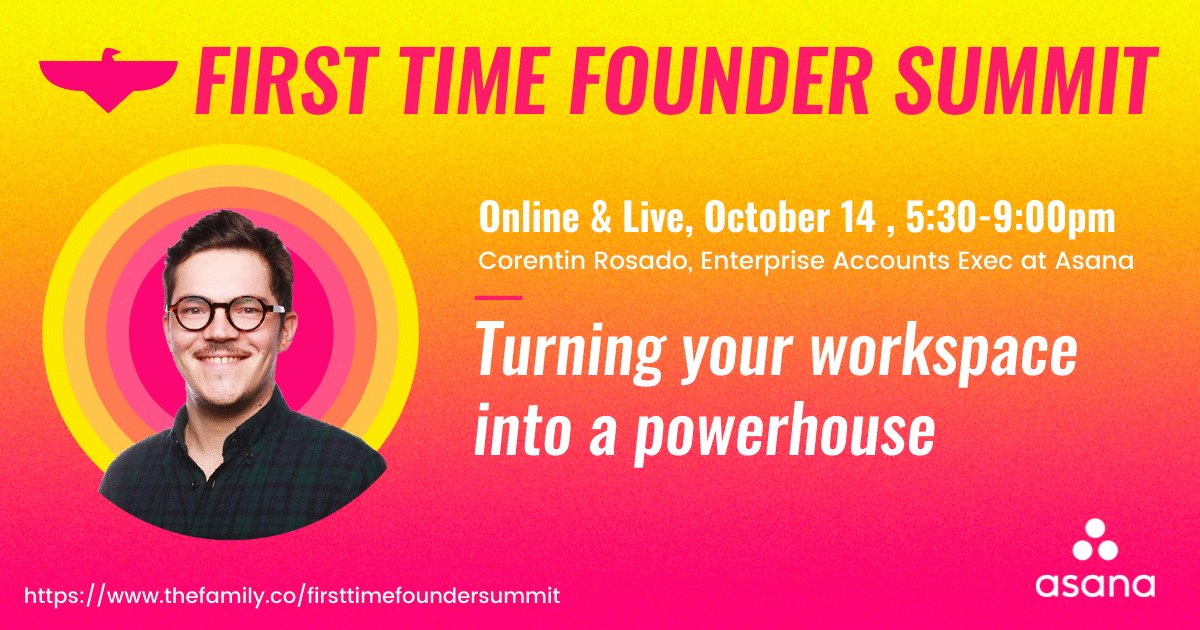 FIRST TIME FOUNDER SUMMIT

Online & Live, October 14 , 5:30-9:00pm
Corentin Rosado, Enterprise Accounts Exec at Asana

Turning your workspace into a powerhouse

https://www.thefamily.co/firsttimefoundersummit

asana